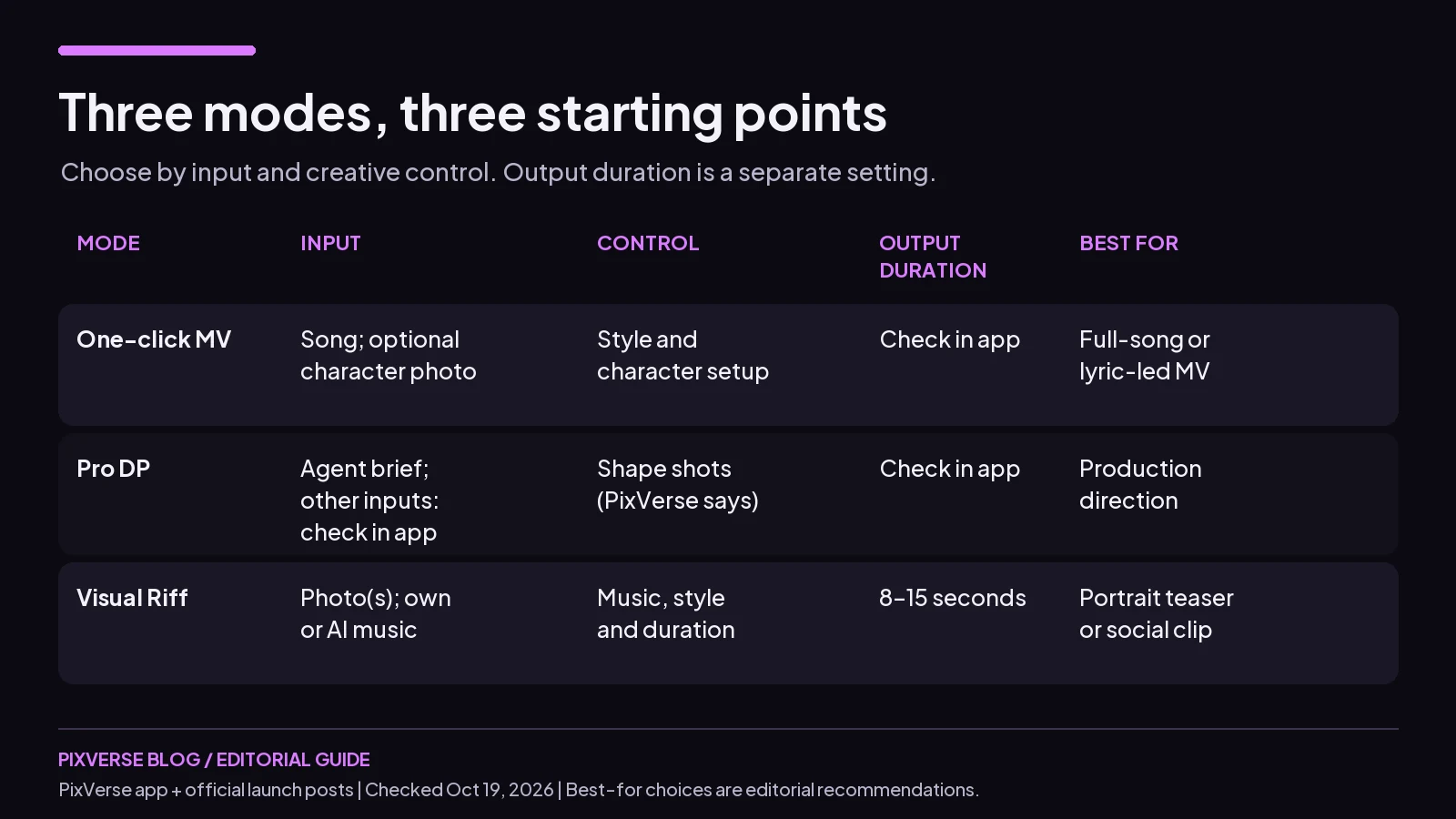 Three modes, three starting points

Choose by input and creative control. Output duration is a separate setting.

| MODE | INPUT | CONTROL | OUTPUT DURATION | BEST FOR |
|---|---|---|---|---|
| One-click MV | Song; optional character photo | Style and character setup | Check in app | Full-song or lyric-led MV |
| Pro DP | Agent brief; other inputs: check in app | Shape shots (PixVerse says) | Check in app | Production direction |
| Visual Riff | Photo(s); own or AI music | Music, style and duration | 8–15 seconds | Portrait teaser or social clip |

PIXVERSE BLOG / EDITORIAL GUIDE

PixVerse app + official launch posts | Checked Oct 19, 2026 | Best-for choices are editorial recommendations.